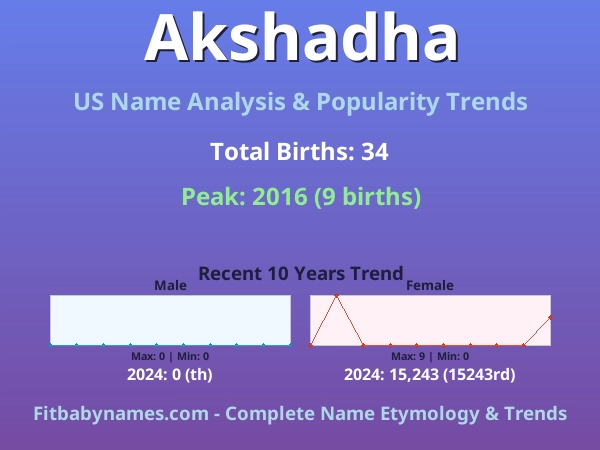 Akshadha

US Name Analysis & Popularity Trends

Total Births: 34

Peak: 2016 (9 births)

Recent 10 Years Trend

Male

Max: 0 | Min: 0

2024: 0 (th)

Female

Max: 9 | Min: 0

2024: 15,243 (15243rd)

Fitbabynames.com - Complete Name Etymology & Trends